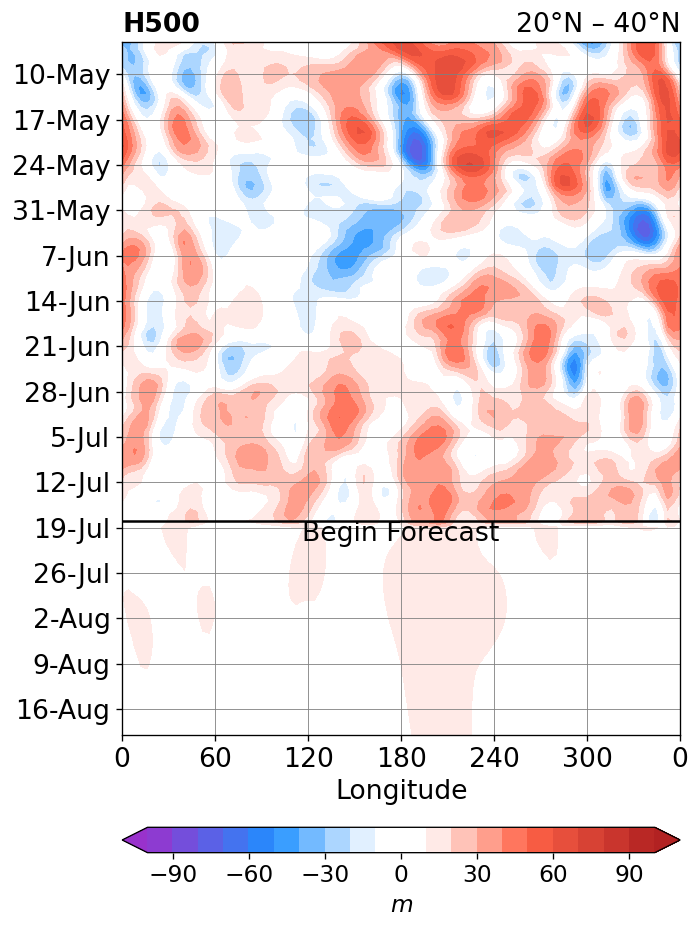 H500

20°N – 40°N

10-May
17-May
24-May
31-May
7-Jun
14-Jun
21-Jun
28-Jun
5-Jul
12-Jul
19-Jul
26-Jul
2-Aug
9-Aug
16-Aug

Begin Forecast

0 60 120 180 240 300 0

Longitude

−90 −60 −30 0 30 60 90

$m$